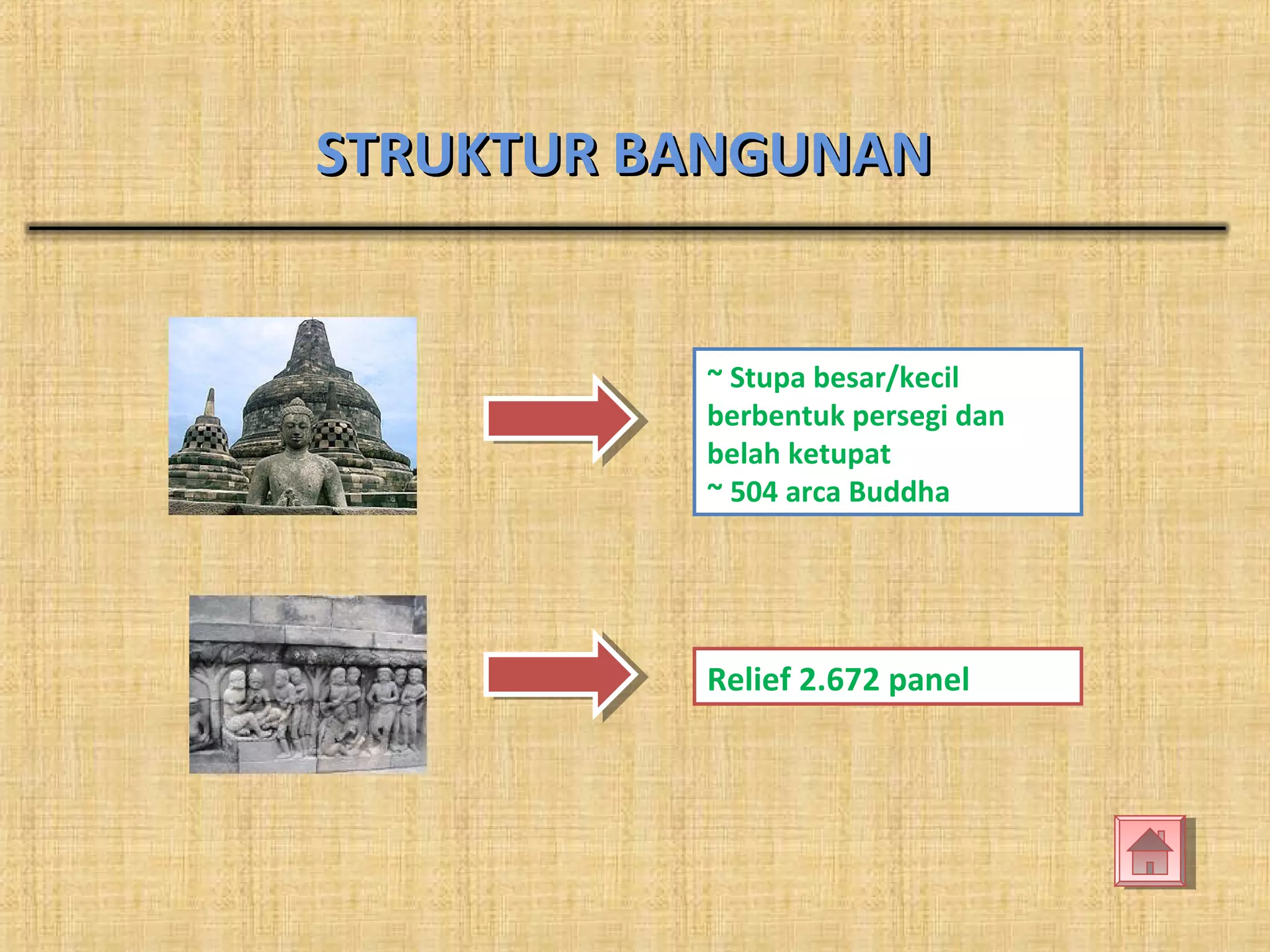 STRUKTUR BANGUNAN

~ Stupa besar/kecil berbentuk persegi dan belah ketupat
~ 504 arca Buddha

Relief 2.672 panel